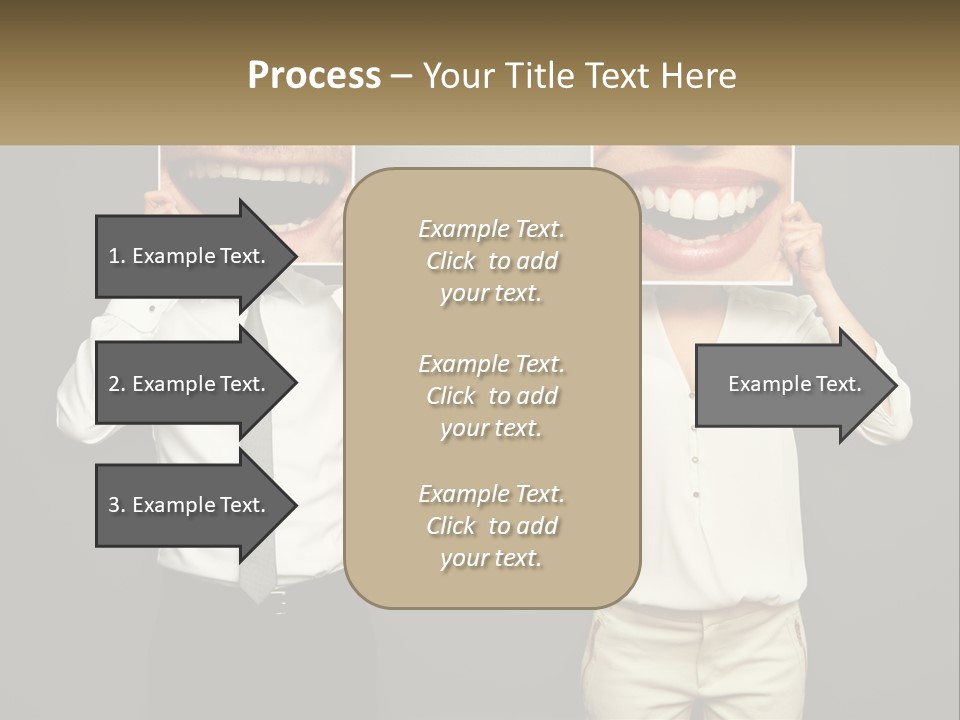 Process – Your Title Text Here

1. Example Text.

2. Example Text.

3. Example Text.

Example Text. Click to add your text.

Example Text. Click to add your text.

Example Text. Click to add your text.

Example Text.